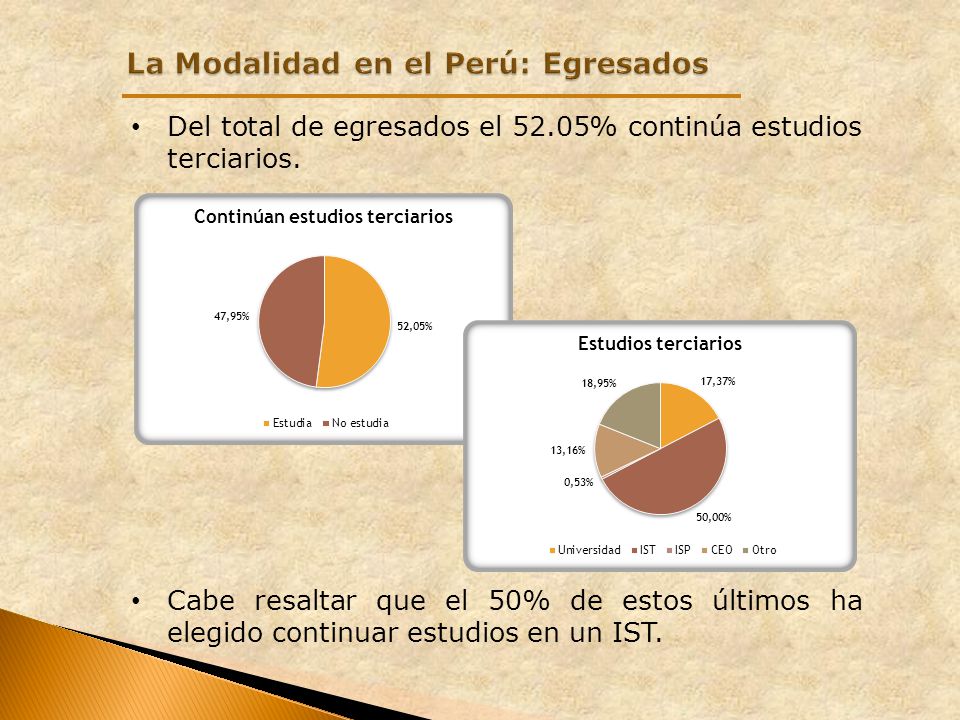 La Modalidad en el Perú: Egresados

• Del total de egresados el 52.05% continúa estudios terciarios.

Continúan estudios terciarios

47,95%

52,05%

Estudia No estudia

Estudios terciarios

18,95%

17,37%

13,16%

0,53%

50,00%

Universidad IST ISP CEO Otro

• Cabe resaltar que el 50% de estos últimos ha elegido continuar estudios en un IST.